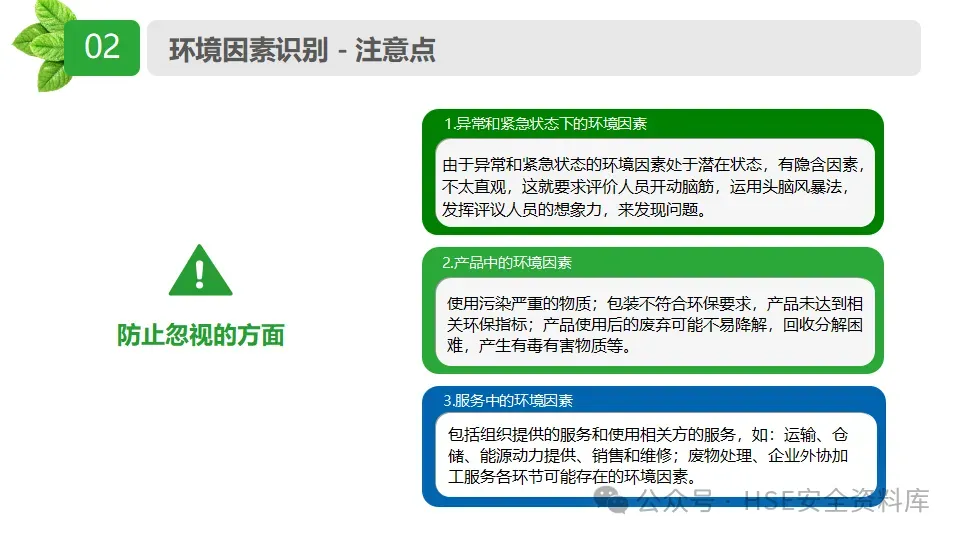 02

环境因素识别 - 注意点

防止忽视的方面

1.异常和紧急状态下的环境因素

由于异常和紧急状态的环境因素处于潜在状态，有隐含因素，不太直观，这就要求评价人员开动脑筋，运用头脑风暴法，发挥评议人员的想象力，来发现问题。

2.产品中的环境因素

使用污染严重的物质；包装不符合环保要求，产品未达到相关环保指标；产品使用后的废弃可能不易降解，回收分解困难，产生有毒有害物质等。

3.服务中的环境因素

包括组织提供的服务和使用相关方的服务，如：运输、仓储、能源动力提供、销售和维修；废物处理、企业外协加工服务各环节可能存在的环境因素。

公众号 · HSE安全资料库